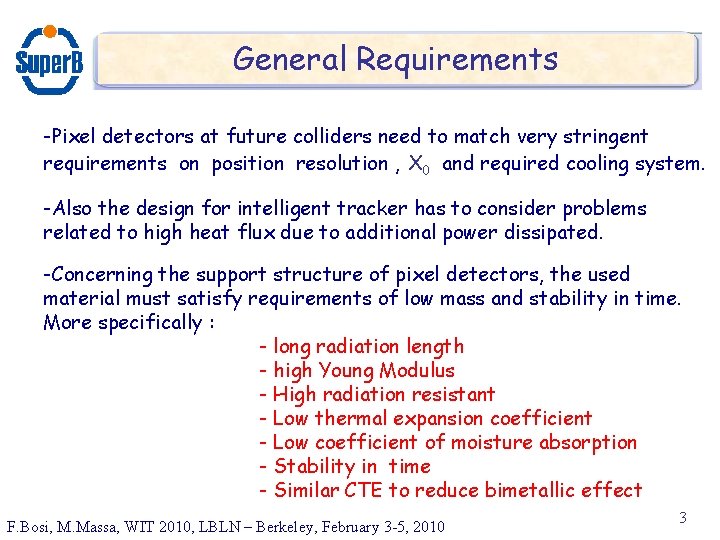 SuperB

General Requirements

-Pixel detectors at future colliders need to match very stringent requirements on position resolution , $X_0$ and required cooling system.

-Also the design for intelligent tracker has to consider problems related to high heat flux due to additional power dissipated.

-Concerning the support structure of pixel detectors, the used material must satisfy requirements of low mass and stability in time. More specifically :

- long radiation length
- high Young Modulus
- High radiation resistant
- Low thermal expansion coefficient
- Low coefficient of moisture absorption
- Stability in time
- Similar CTE to reduce bimetallic effect

F.Bosi, M.Massa, WIT 2010, LBLN – Berkeley, February 3-5, 2010

3